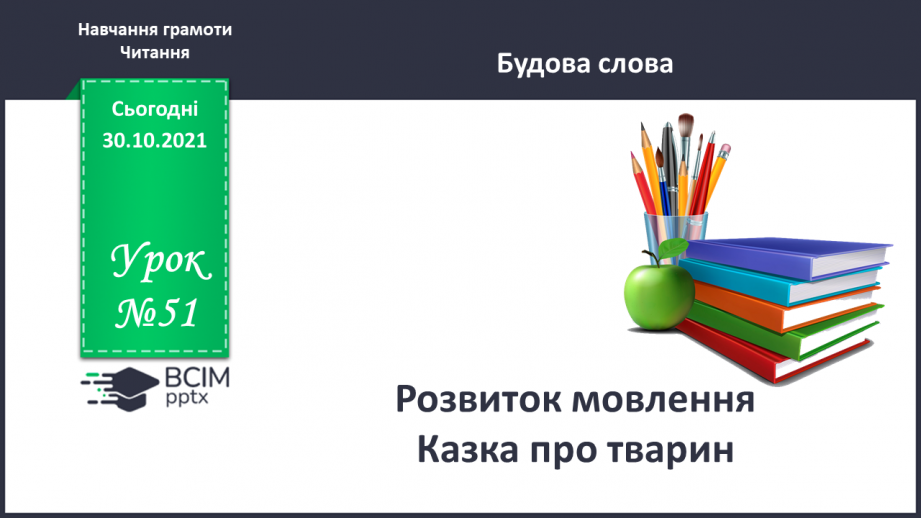 Навчання грамоти
Читання

Будова слова

Сьогодні
30.10.2021

Урок
№51

ВСІМ
pptx

Розвиток мовлення
Казка про тварин